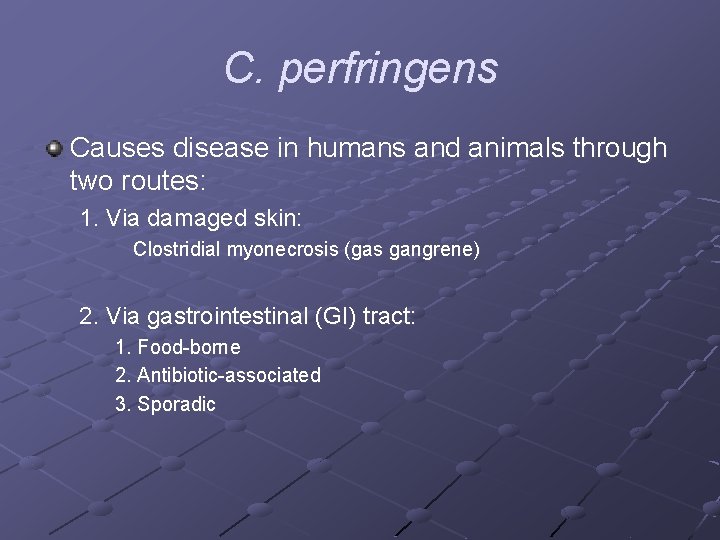 C. perfringens

Causes disease in humans and animals through two routes:

1. Via damaged skin:

Clostridial myonecrosis (gas gangrene)

2. Via gastrointestinal (GI) tract:

1. Food-borne
2. Antibiotic-associated
3. Sporadic